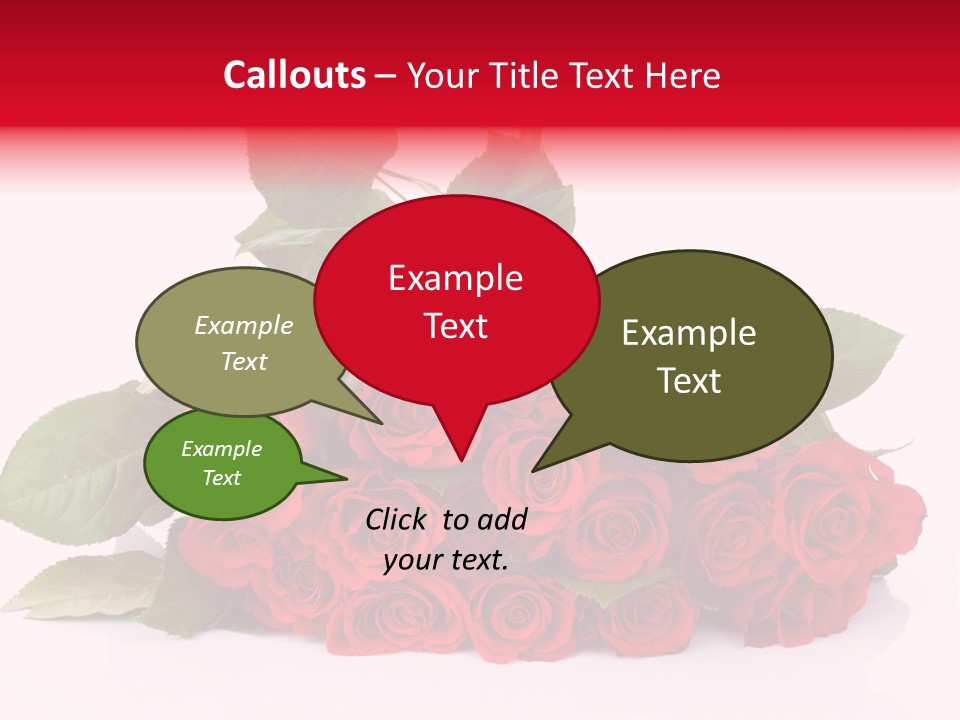 Callouts – Your Title Text Here

Example Text

Example Text

Example Text

Example Text

Click to add your text.